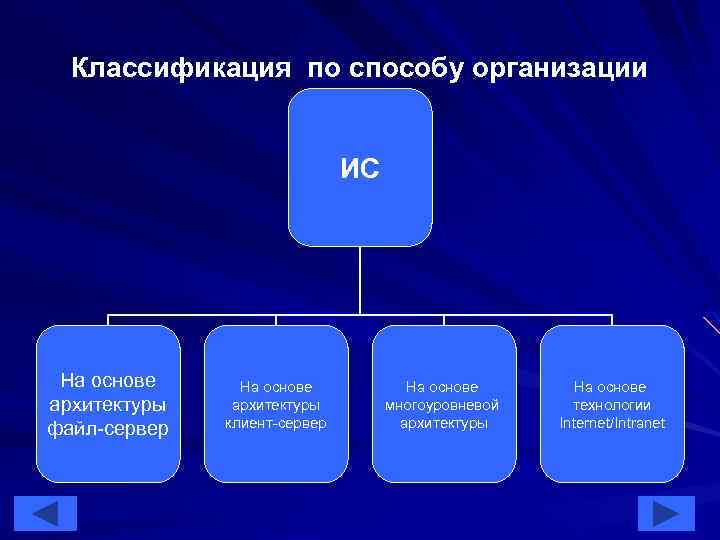 Классификация по способу организации

ИС

На основе архитектуры файл-сервер

На основе архитектуры клиент-сервер

На основе многоуровневой архитектуры

На основе технологии Internet/Intranet